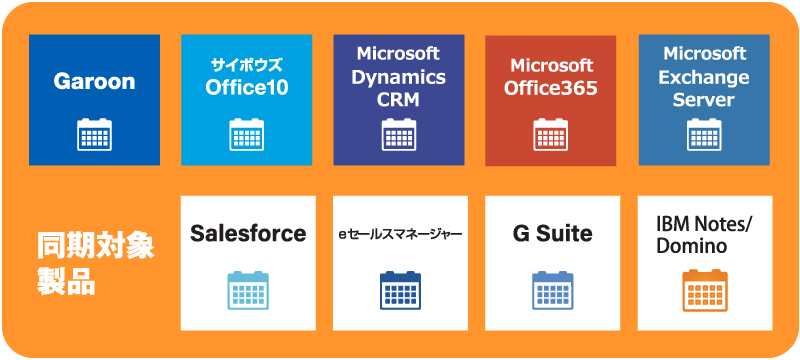 Garoon

サイボウズ Office10

Microsoft Dynamics CRM

Microsoft Office365

Microsoft Exchange Server

同期対象製品

Salesforce

eセールスマネージャー

G Suite

IBM Notes/ Domino